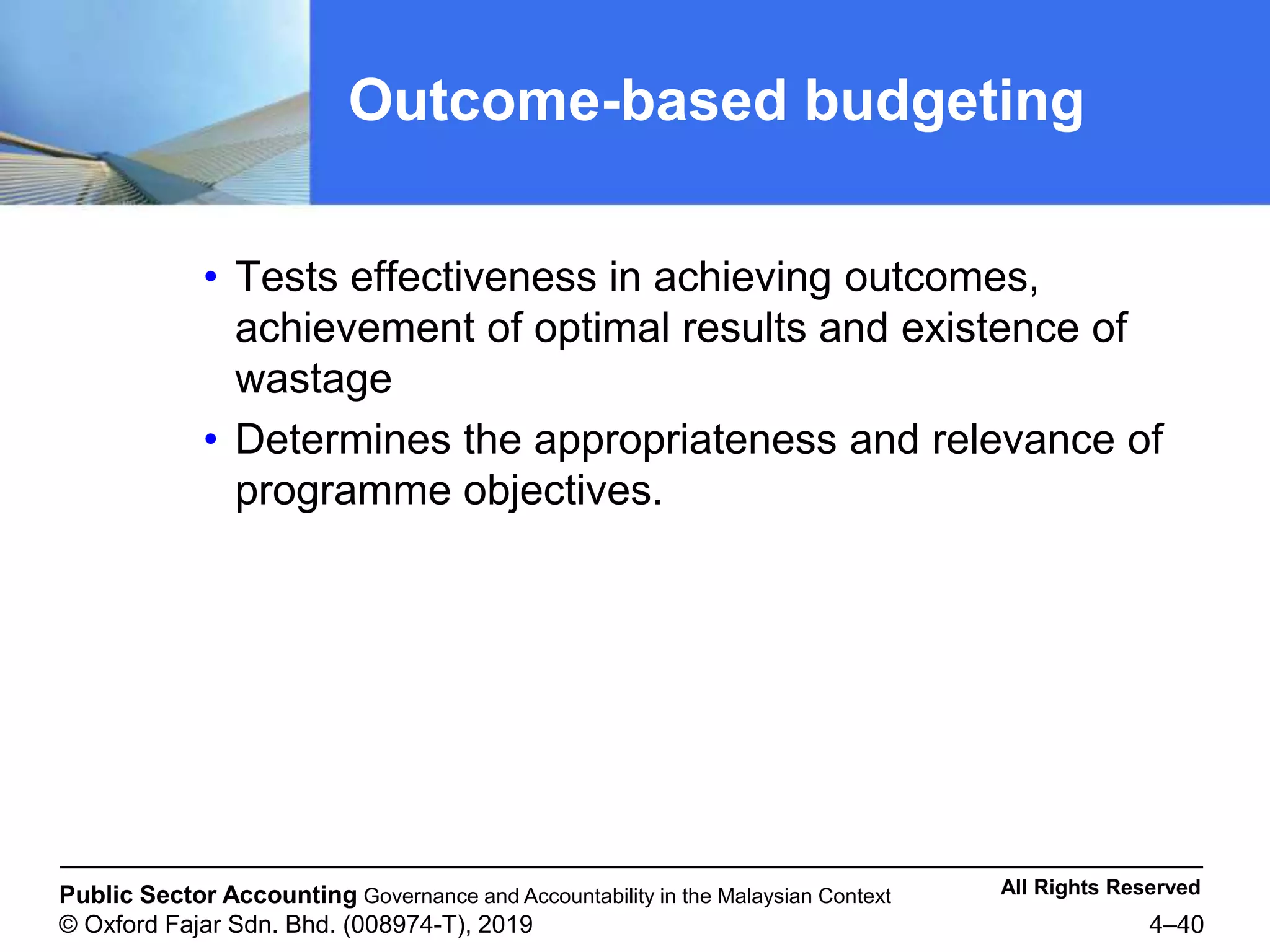 Outcome-based budgeting

• Tests effectiveness in achieving outcomes, achievement of optimal results and existence of wastage
• Determines the appropriateness and relevance of programme objectives.

Public Sector Accounting Governance and Accountability in the Malaysian Context
© Oxford Fajar Sdn. Bhd. (008974-T), 2019

All Rights Reserved
4–40